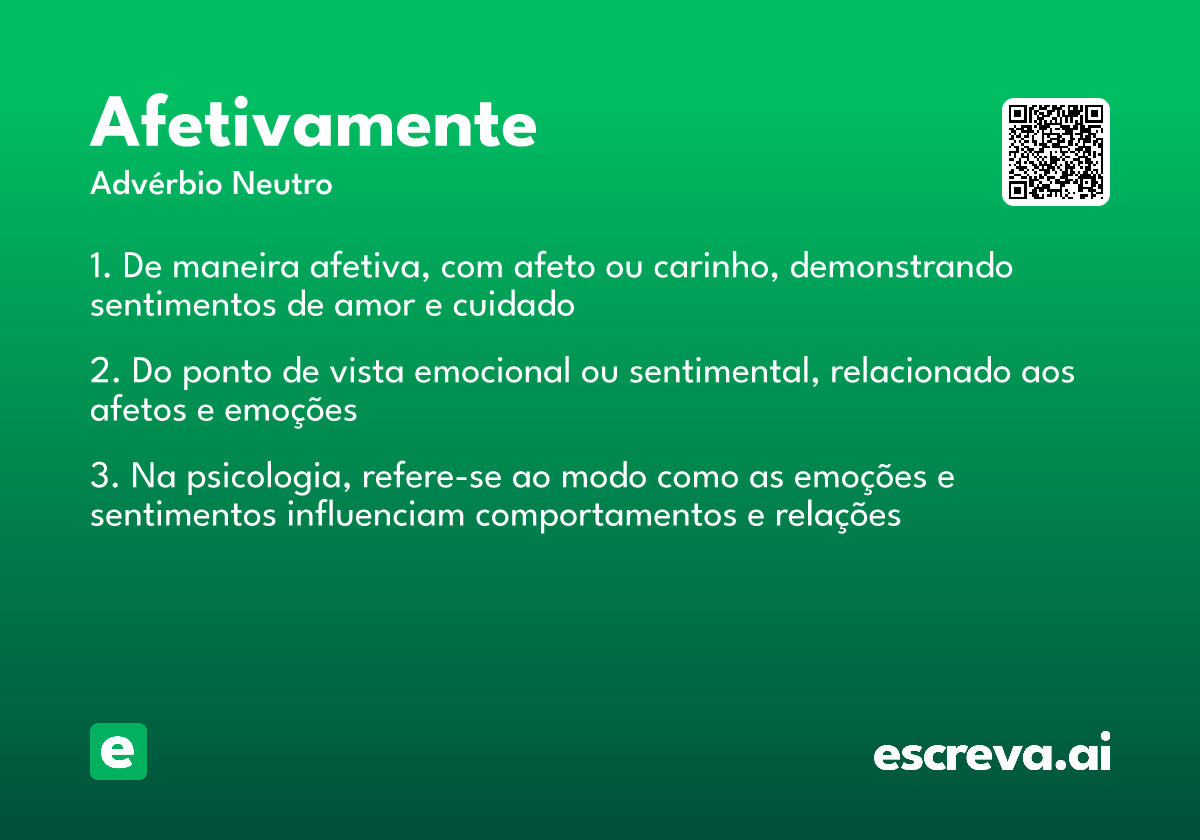 Afetivamente
Advérbio Neutro

1. De maneira afetiva, com afeto ou carinho, demonstrando sentimentos de amor e cuidado

2. Do ponto de vista emocional ou sentimental, relacionado aos afetos e emoções

3. Na psicologia, refere-se ao modo como as emoções e sentimentos influenciam comportamentos e relações

e

escreva.ai